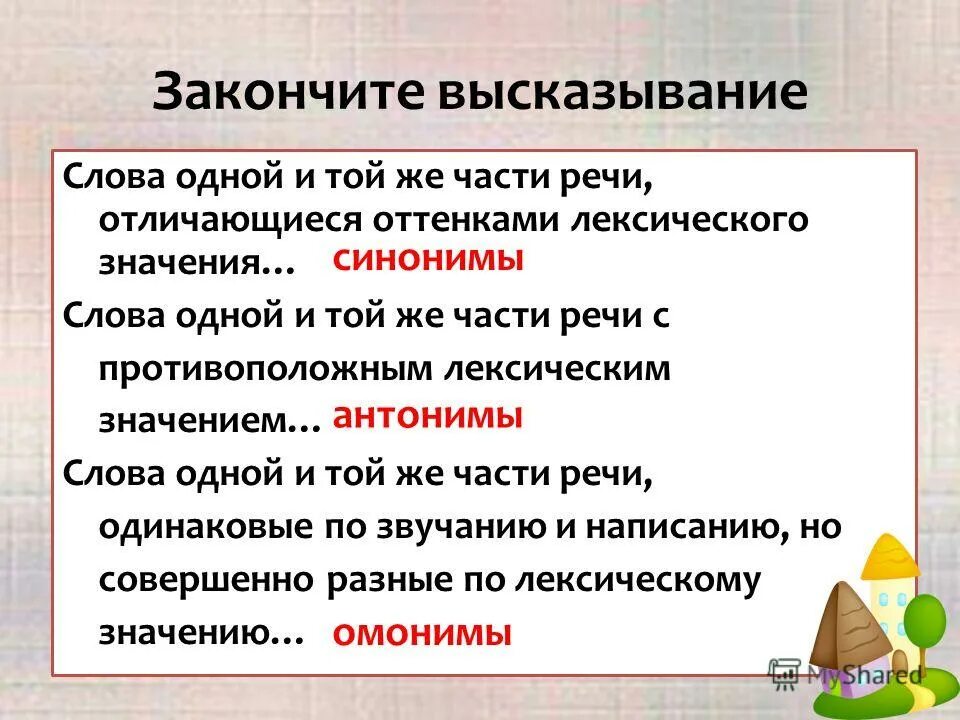 Закончите высказывание

Слова одной и той же части речи, отличающиеся оттенками лексического значения… синонимы

Слова одной и той же части речи с противоположным лексическим значением… антонимы

Слова одной и той же части речи, одинаковые по звучанию и написанию, но совершенно разные по лексическому значению… омонимы

MyShared